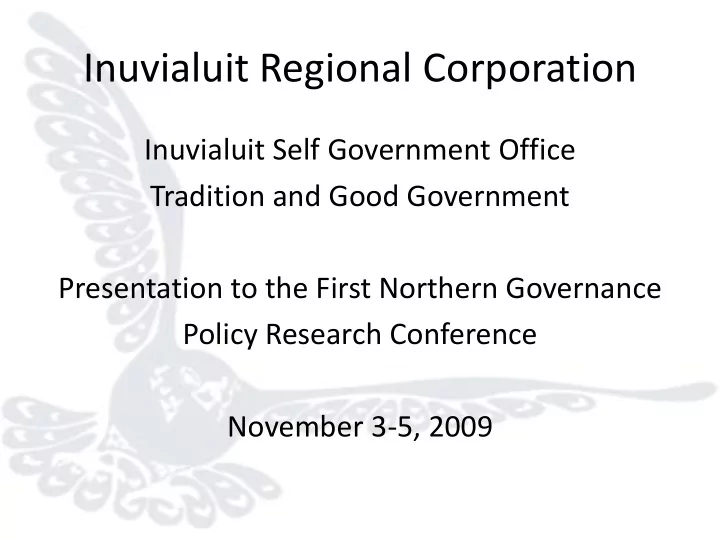 Inuvialuit Regional Corporation

Inuvialuit Self Government Office
Tradition and Good Government

Presentation to the First Northern Governance Policy Research Conference

November 3-5, 2009